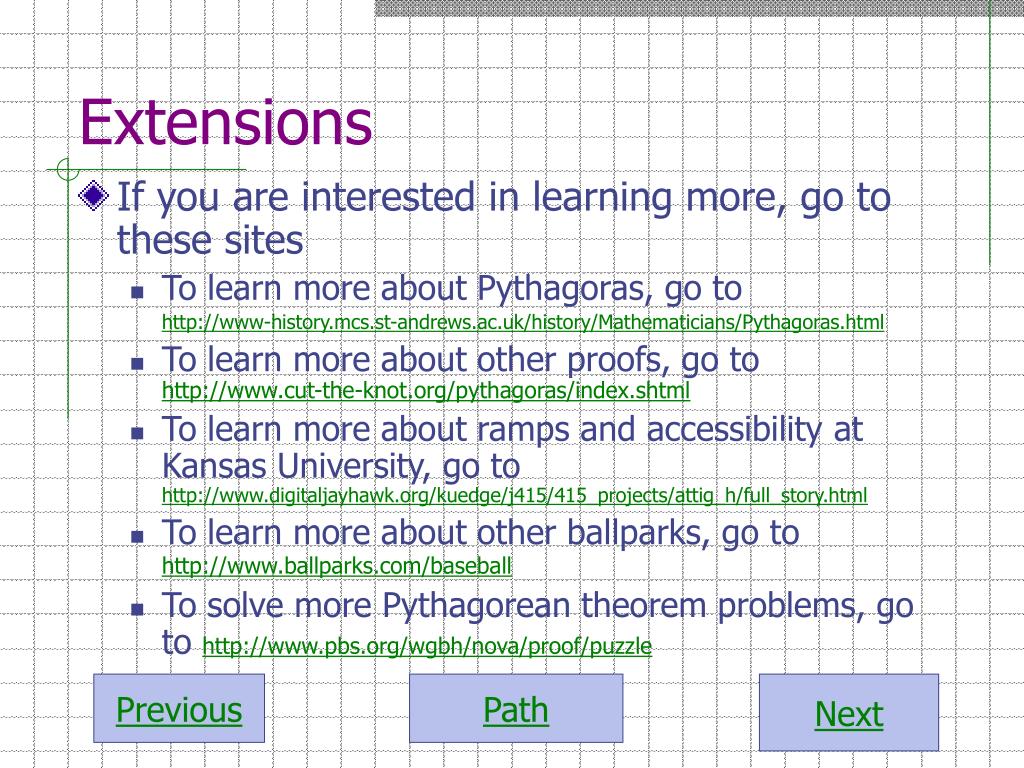 Extensions

If you are interested in learning more, go to these sites

To learn more about Pythagoras, go to http://www-history.mcs.st-andrews.ac.uk/history/Mathematicians/Pythagoras.html

To learn more about other proofs, go to http://www.cut-the-knot.org/pythagoras/index.shtml

To learn more about ramps and accessibility at Kansas University, go to http://www.digitaljayhawk.org/kuedge/j415/415_projects/attig_h/full_story.html

To learn more about other ballparks, go to http://www.ballparks.com/baseball

To solve more Pythagorean theorem problems, go to http://www.pbs.org/wgbh/nova/proof/puzzle

Previous

Path

Next